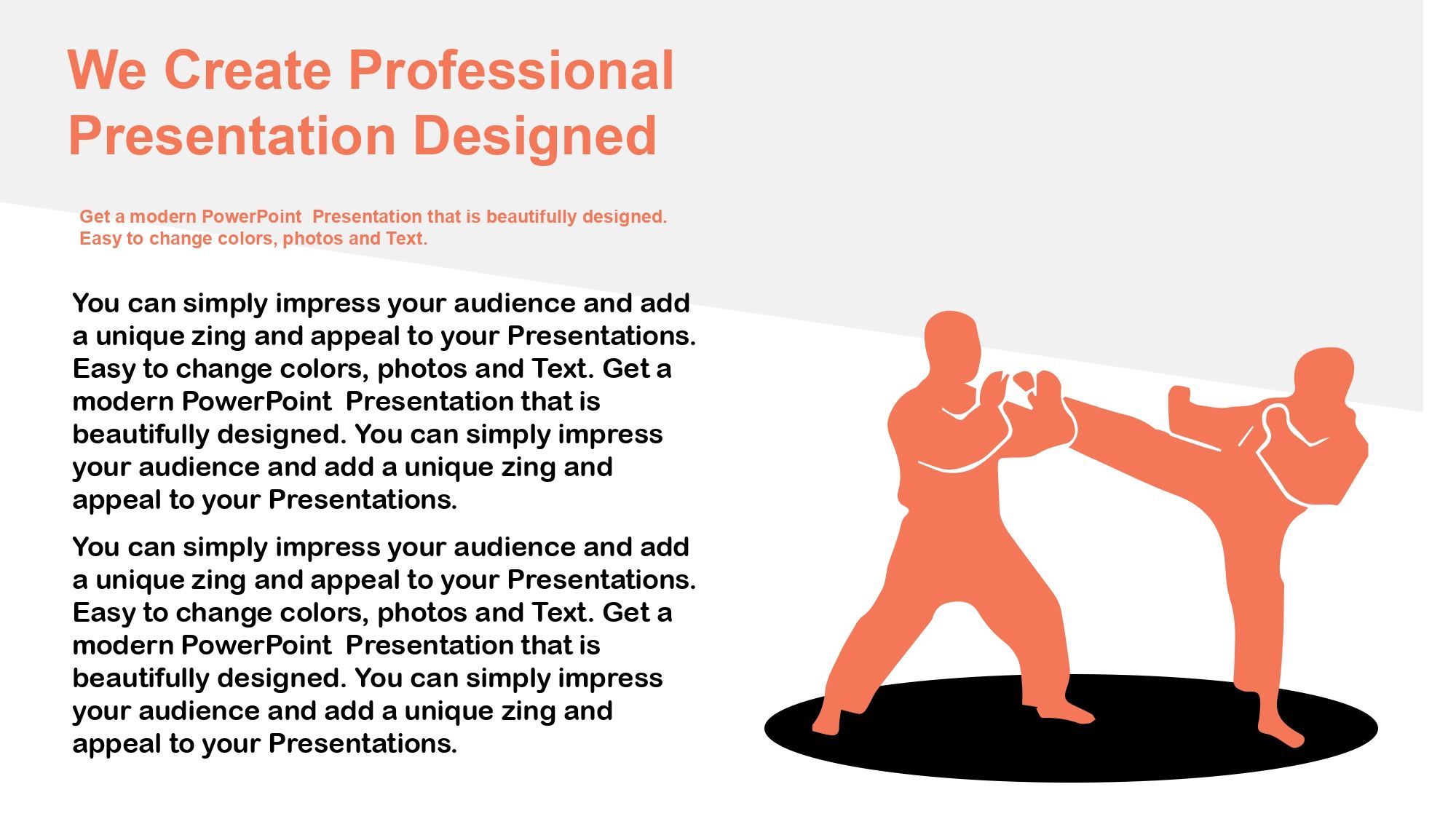 We Create Professional Presentation Designed

Get a modern PowerPoint  Presentation that is beautifully designed. Easy to change colors, photos and Text.

You can simply impress your audience and add a unique zing and appeal to your Presentations. Easy to change colors, photos and Text. Get a modern PowerPoint  Presentation that is beautifully designed. You can simply impress your audience and add a unique zing and appeal to your Presentations.

You can simply impress your audience and add a unique zing and appeal to your Presentations. Easy to change colors, photos and Text. Get a modern PowerPoint  Presentation that is beautifully designed. You can simply impress your audience and add a unique zing and appeal to your Presentations.